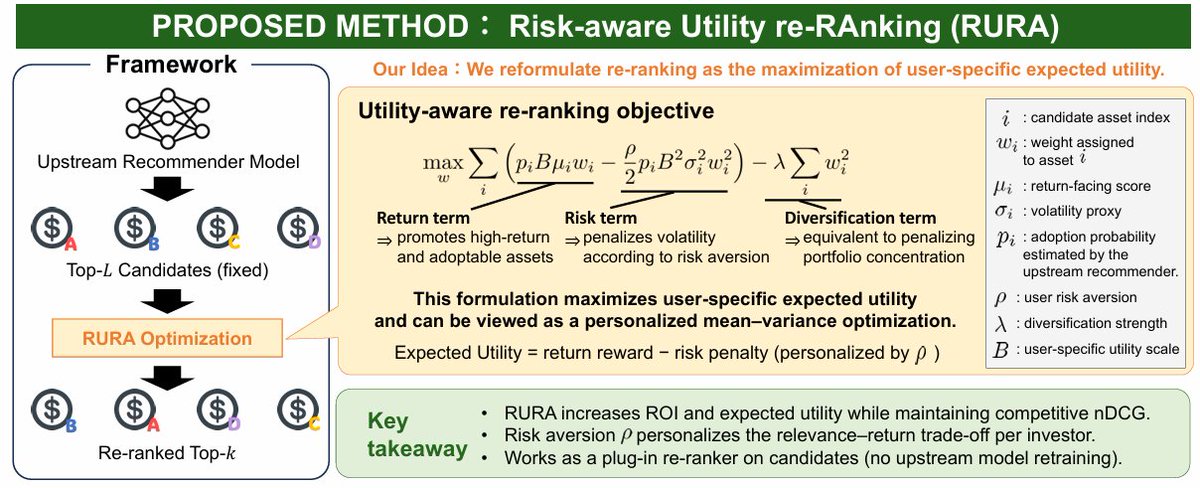 PROPOSED METHOD： Risk-aware Utility re-RAnking (RURA)

Framework

Upstream Recommender Model

A B C D

Top-$L$ Candidates (fixed)

RURA Optimization

B A D C

Re-ranked Top-$k$

Our Idea：We reformulate re-ranking as the maximization of user-specific expected utility.

Utility-aware re-ranking objective

$\max_{w} \sum_{i} \left( p_i B \mu_i w_i - \frac{\rho}{2} p_i B^2 \sigma_i^2 w_i^2 \right) - \lambda \sum_{i} w_i^2$

Return term
⇒ promotes high-return and adoptable assets

Risk term
⇒ penalizes volatility according to risk aversion

Diversification term
⇒ equivalent to penalizing portfolio concentration

This formulation maximizes user-specific expected utility and can be viewed as a personalized mean–variance optimization.

Expected Utility = return reward − risk penalty (personalized by $\rho$ )

$i$ : candidate asset index
$w_i$ : weight assigned to asset $i$
$\mu_i$ : return-facing score
$\sigma_i$ : volatility proxy
$p_i$ : adoption probability estimated by the upstream recommender.
$\rho$ : user risk aversion
$\lambda$ : diversification strength
$B$ : user-specific utility scale

Key takeaway

• RURA increases ROI and expected utility while maintaining competitive nDCG.
• Risk aversion $\rho$ personalizes the relevance–return trade-off per investor.
• Works as a plug-in re-ranker on candidates (no upstream model retraining).